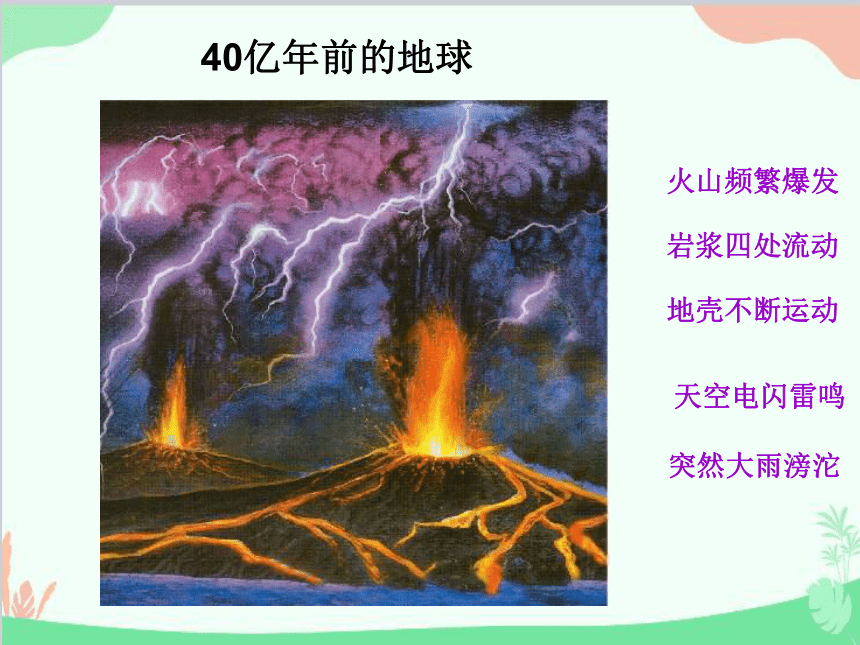 40亿年前的地球

火山频繁爆发

岩浆四处流动

地壳不断运动

天空电闪雷鸣

突然大雨滂沱